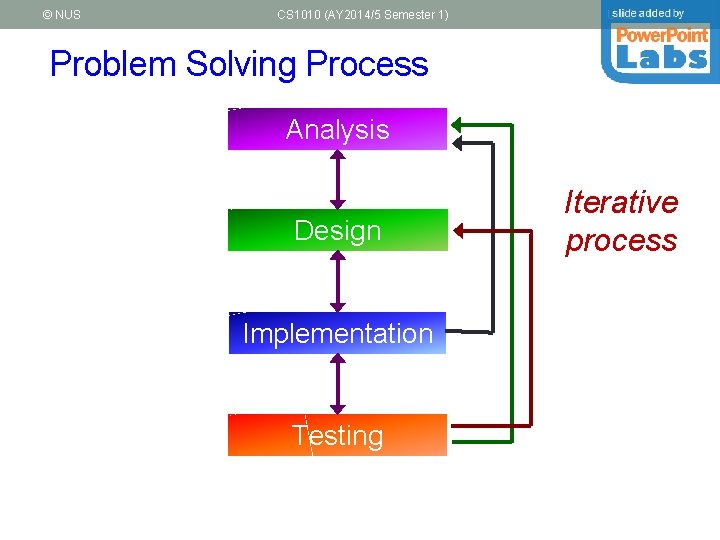 © NUS

CS1010 (AY2014/5 Semester 1)

slide added by

PowerPoint Labs

Problem Solving Process

Analysis

Design

Implementation

Testing

Iterative process